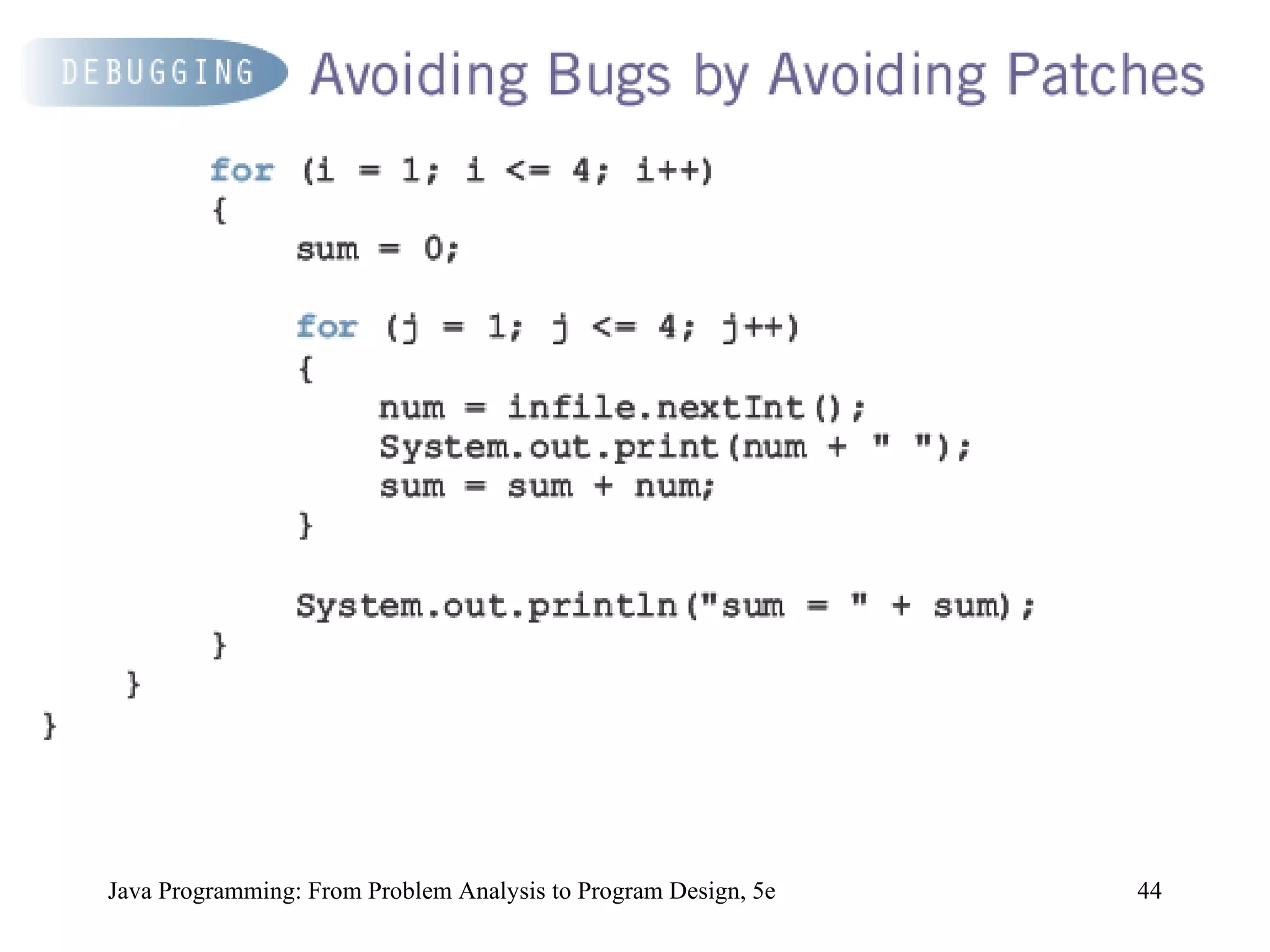 DEBUGGING Avoiding Bugs by Avoiding Patches

for (i = 1; i <= 4; i++)
{
sum = 0;

for (j = 1; j <= 4; j++)
{
num = infile.nextInt();
System.out.print(num + " ");
sum = sum + num;
}

System.out.println("sum = " + sum);
}
}
}

Java Programming: From Problem Analysis to Program Design, 5e

44